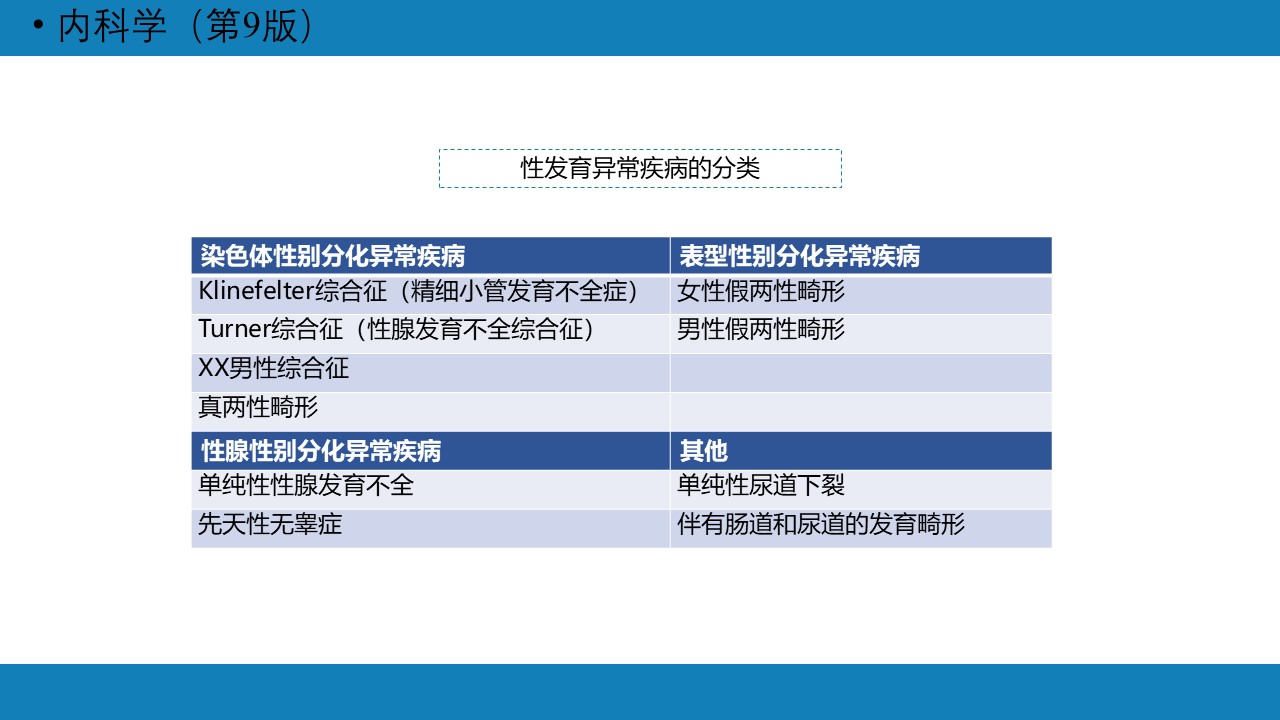 • 内科学（第9版）

性发育异常疾病的分类

| 染色体性别分化异常疾病 | 表型性别分化异常疾病 |
|---|---|
| Klinefelter综合征（精细小管发育不全症） | 女性假两性畸形 |
| Turner综合征（性腺发育不全综合征） | 男性假两性畸形 |
| XX男性综合征 | |
| 真两性畸形 | |
| **性腺性别分化异常疾病** | **其他** |
| 单纯性性腺发育不全 | 单纯性尿道下裂 |
| 先天性无睾症 | 伴有肠道和尿道的发育畸形 |